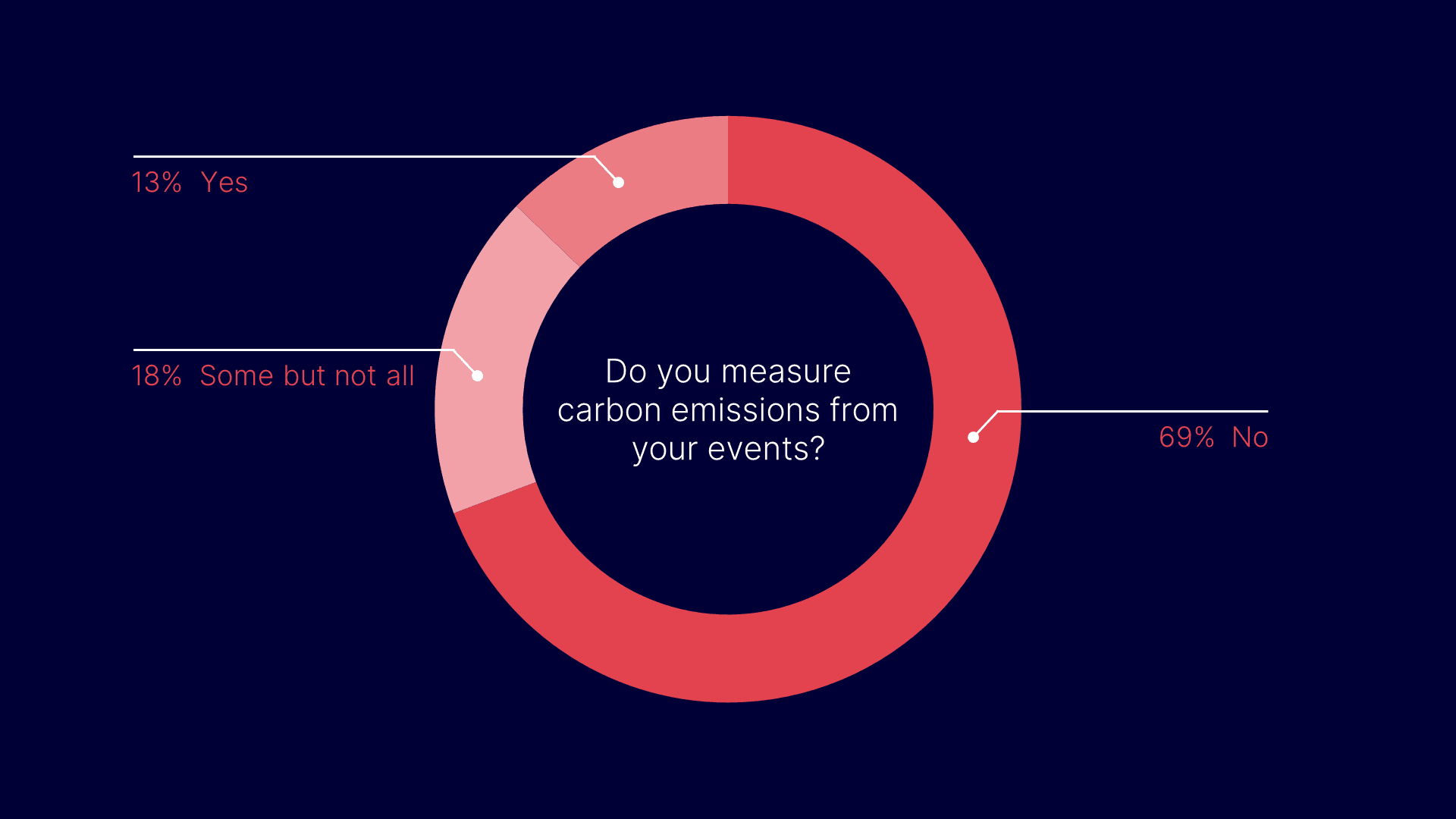 13% Yes

18% Some but not all

Do you measure carbon emissions from your events?

69% No